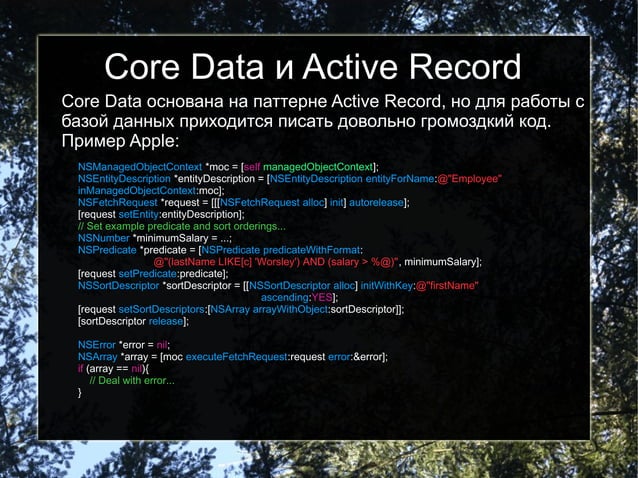 Core Data и Active Record

Core Data основана на паттерне Active Record, но для работы с базой данных приходится писать довольно громоздкий код. Пример Apple:

NSManagedObjectContext *moc = [self managedObjectContext];
NSEntityDescription *entityDescription = [NSEntityDescription entityForName:@"Employee"
inManagedObjectContext:moc];
NSFetchRequest *request = [[[NSFetchRequest alloc] init] autorelease];
[request setEntity:entityDescription];
// Set example predicate and sort orderings...
NSNumber *minimumSalary = ...;
NSPredicate *predicate = [NSPredicate predicateWithFormat:
@"(lastName LIKE[c] 'Worsley') AND (salary > %@)", minimumSalary];
[request setPredicate:predicate];
NSSortDescriptor *sortDescriptor = [[NSSortDescriptor alloc] initWithKey:@"firstName"
ascending:YES];
[request setSortDescriptors:[NSArray arrayWithObject:sortDescriptor]];
[sortDescriptor release];

NSError *error = nil;
NSArray *array = [moc executeFetchRequest:request error:&error];
if (array == nil){
// Deal with error...
}